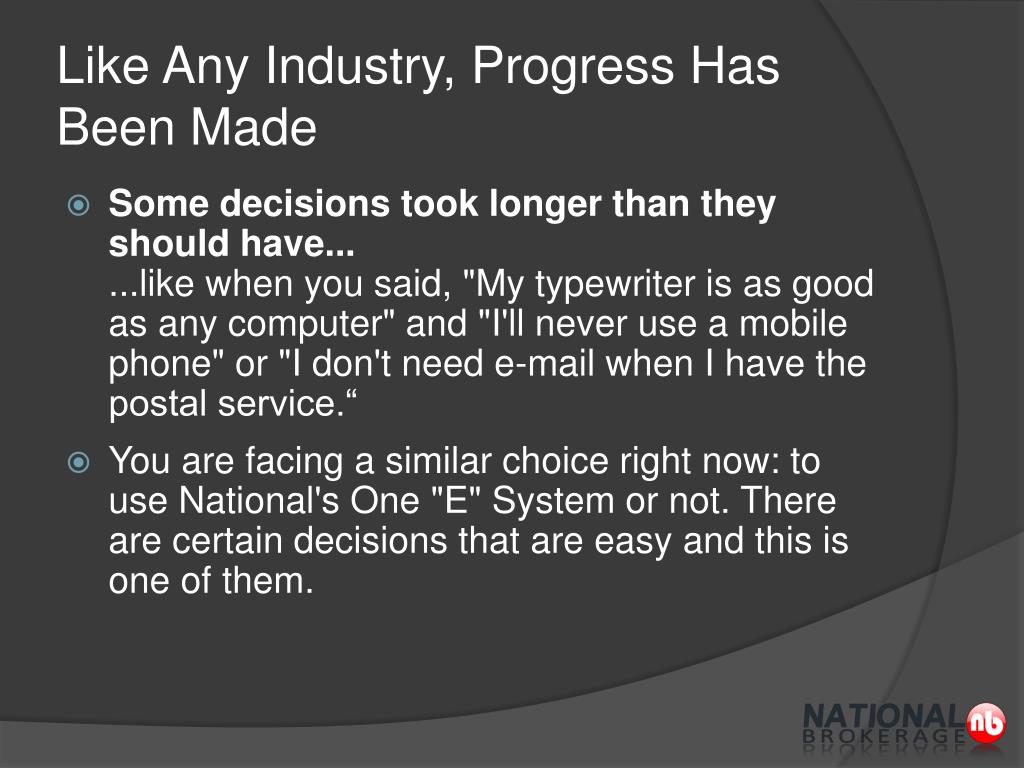 Like Any Industry, Progress Has Been Made

Some decisions took longer than they should have...
...like when you said, "My typewriter is as good as any computer" and "I'll never use a mobile phone" or "I don't need e-mail when I have the postal service.“

You are facing a similar choice right now: to use National's One "E" System or not. There are certain decisions that are easy and this is one of them.

NATIONAL BROKERAGE nb